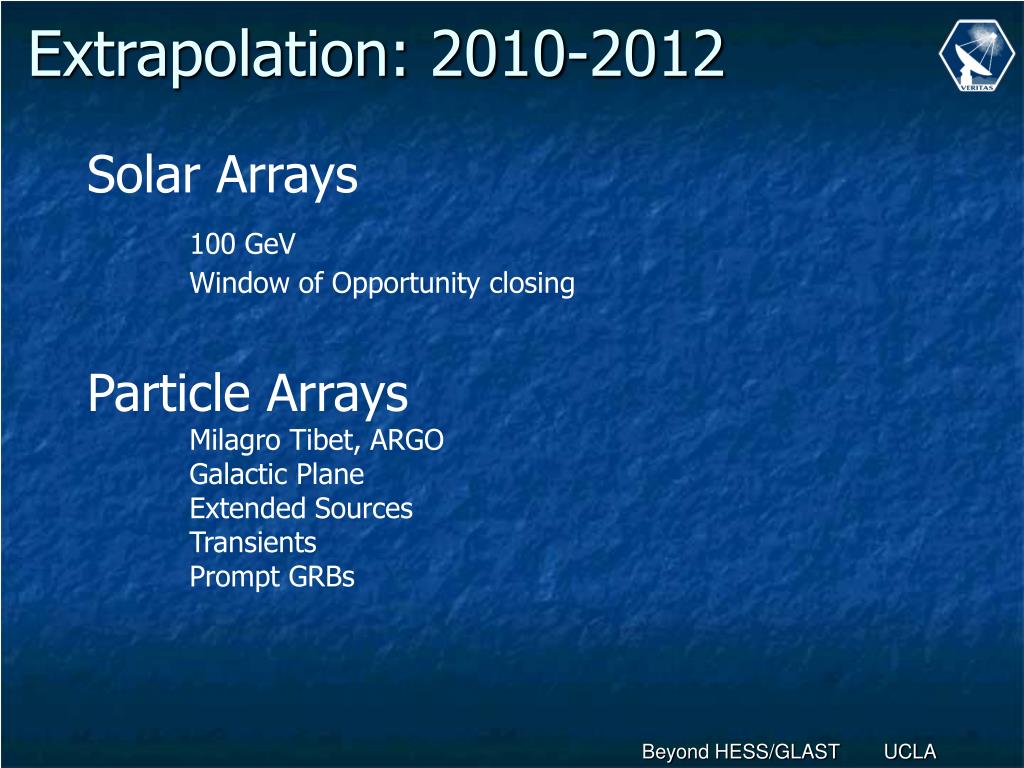 Extrapolation: 2010-2012

VERITAS

Solar Arrays

100 GeV

Window of Opportunity closing

Particle Arrays

Milagro Tibet, ARGO

Galactic Plane

Extended Sources

Transients

Prompt GRBs

Beyond HESS/GLAST UCLA